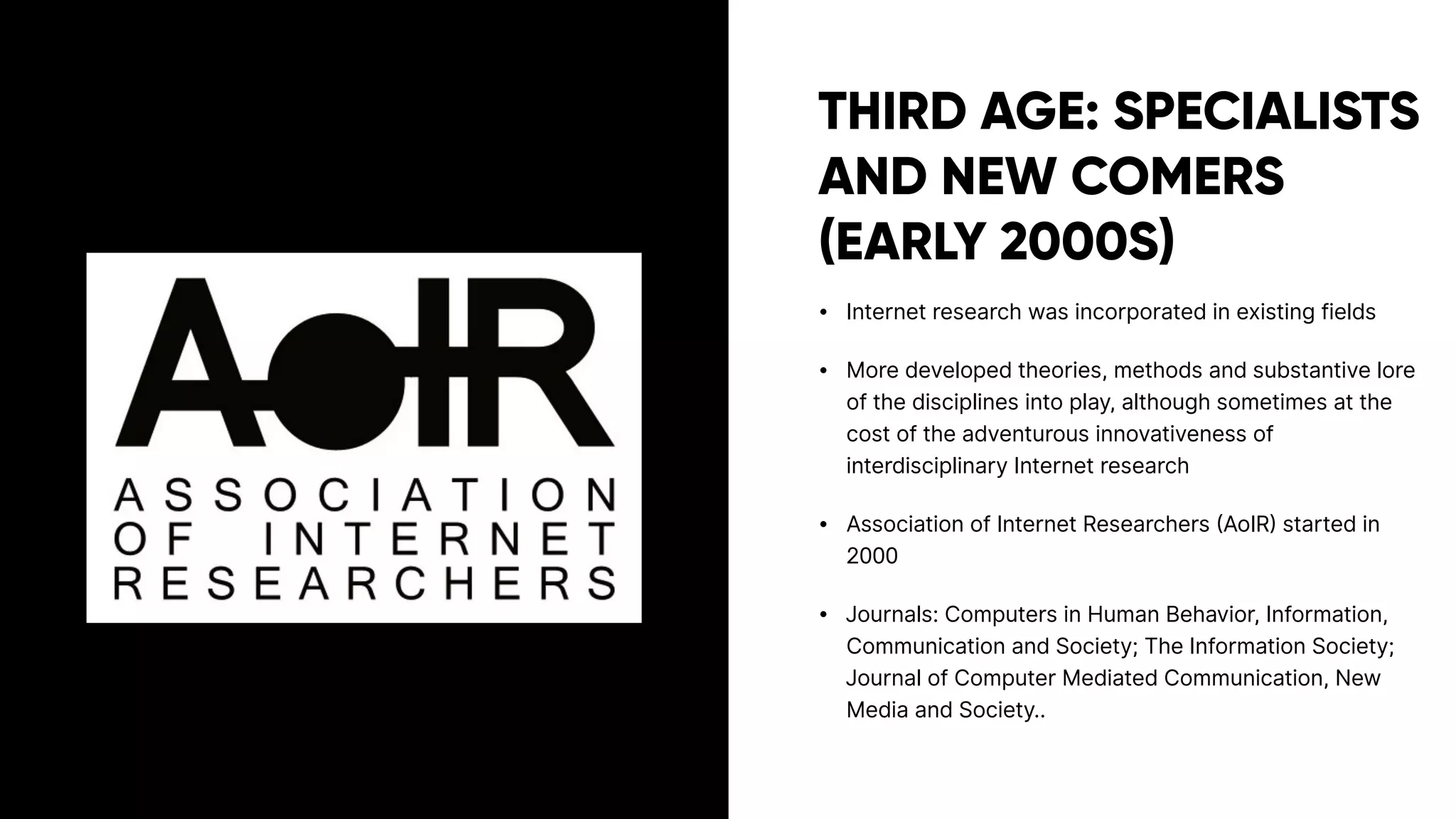 AoIR
ASSOCIATION OF INTERNET RESEARCHERS

THIRD AGE: SPECIALISTS AND NEW COMERS (EARLY 2000S)

• Internet research was incorporated in existing fields

• More developed theories, methods and substantive lore of the disciplines into play, although sometimes at the cost of the adventurous innovativeness of interdisciplinary Internet research

• Association of Internet Researchers (AoIR) started in 2000

• Journals: Computers in Human Behavior, Information, Communication and Society; The Information Society; Journal of Computer Mediated Communication, New Media and Society..